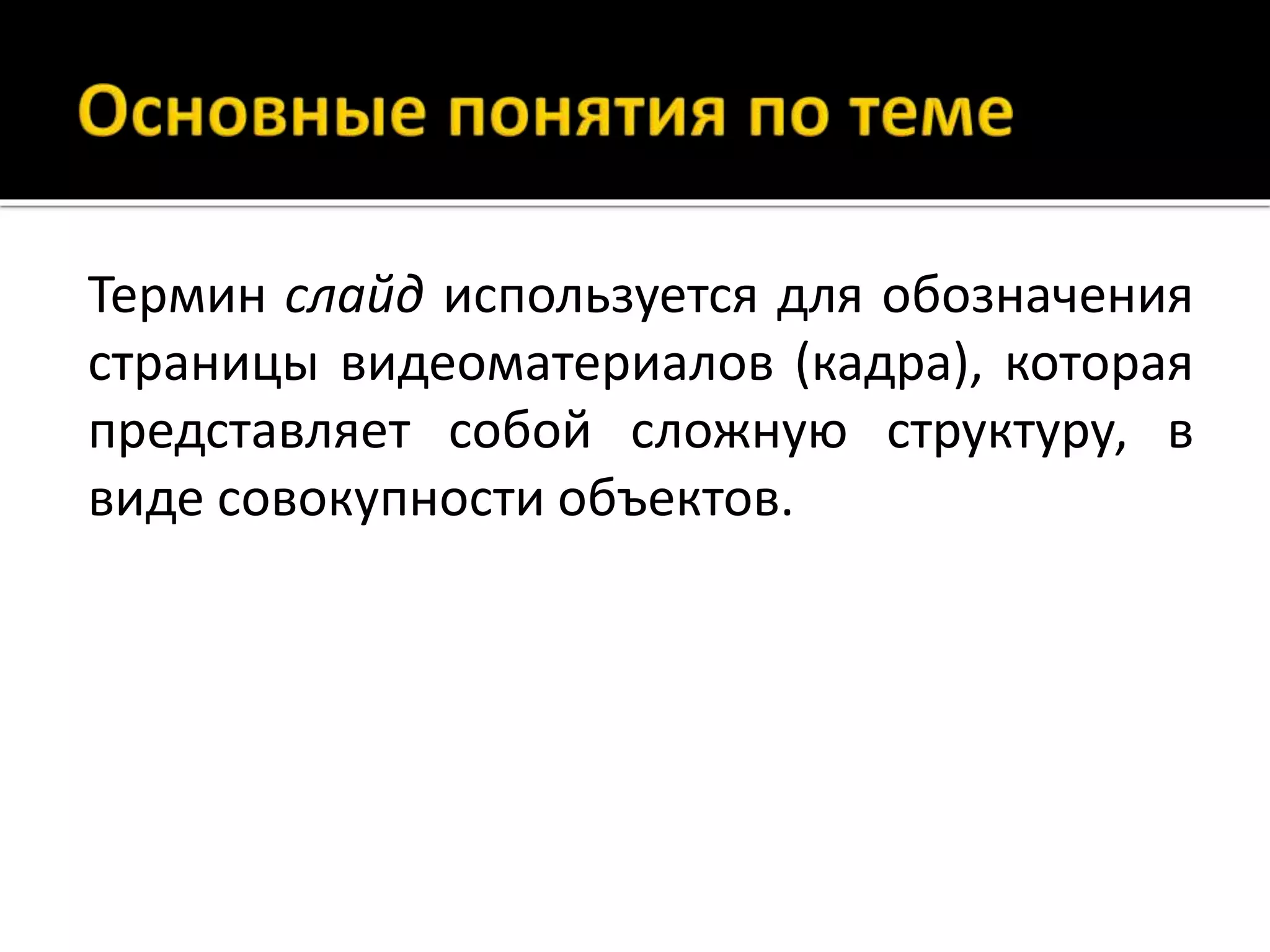 Основные понятия по теме

Термин слайд используется для обозначения страницы видеоматериалов (кадра), которая представляет собой сложную структуру, в виде совокупности объектов.